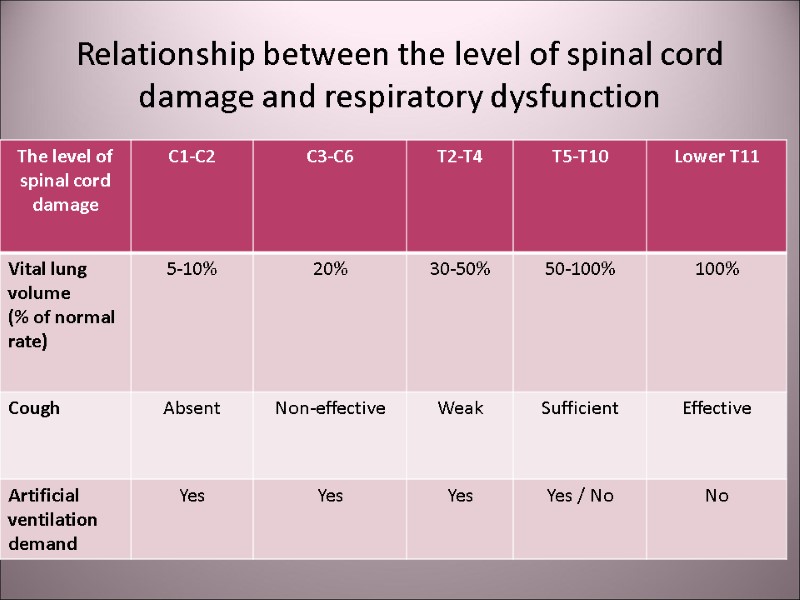 Relationship between the level of spinal cord damage and respiratory dysfunction

| The level of spinal cord damage | C1-C2 | C3-C6 | T2-T4 | T5-T10 | Lower T11 |
|---|---|---|---|---|---|
| Vital lung volume (% of normal rate) | 5-10% | 20% | 30-50% | 50-100% | 100% |
| Cough | Absent | Non-effective | Weak | Sufficient | Effective |
| Artificial ventilation demand | Yes | Yes | Yes | Yes / No | No |